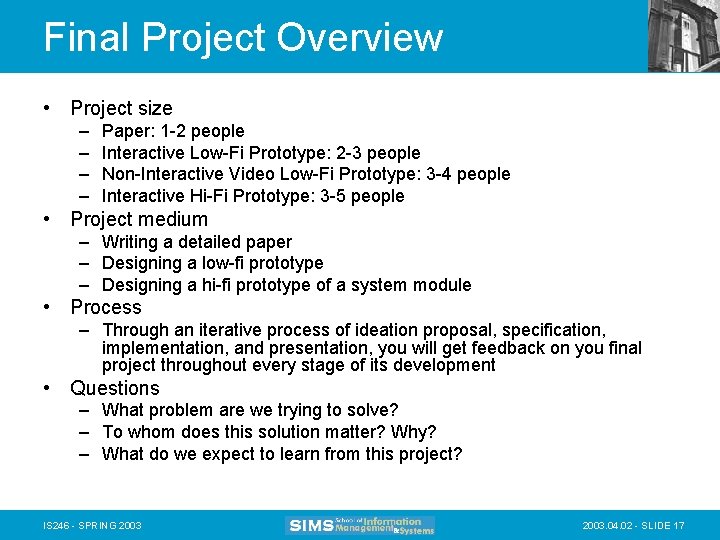 Final Project Overview

• Project size
– Paper: 1-2 people
– Interactive Low-Fi Prototype: 2-3 people
– Non-Interactive Video Low-Fi Prototype: 3-4 people
– Interactive Hi-Fi Prototype: 3-5 people
• Project medium
– Writing a detailed paper
– Designing a low-fi prototype
– Designing a hi-fi prototype of a system module
• Process
– Through an iterative process of ideation proposal, specification, implementation, and presentation, you will get feedback on you final project throughout every stage of its development
• Questions
– What problem are we trying to solve?
– To whom does this solution matter? Why?
– What do we expect to learn from this project?

IS246 - SPRING 2003

SIMS School of Information Management & Systems

2003.04.02 - SLIDE 17